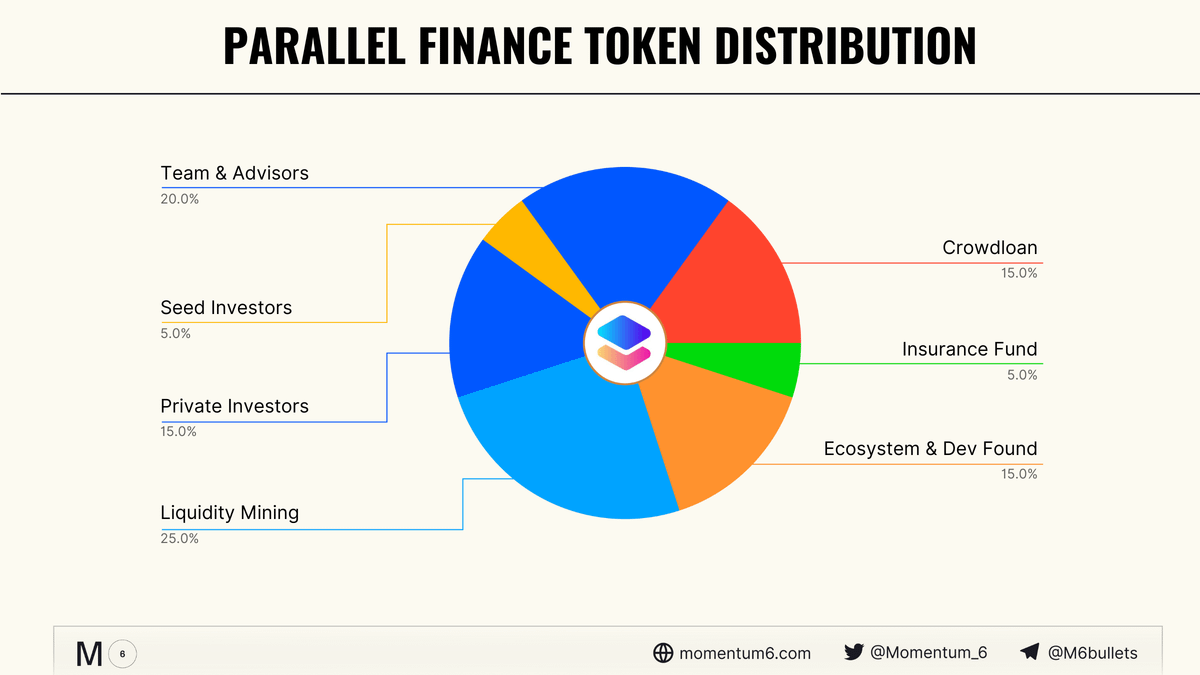 PARALLEL FINANCE TOKEN DISTRIBUTION

Team & Advisors
20.0%

Seed Investors
5.0%

Private Investors
15.0%

Liquidity Mining
25.0%

Crowdloan
15.0%

Insurance Fund
5.0%

Ecosystem & Dev Found
15.0%

M 6

momentum6.com @Momentum_6 @M6bullets